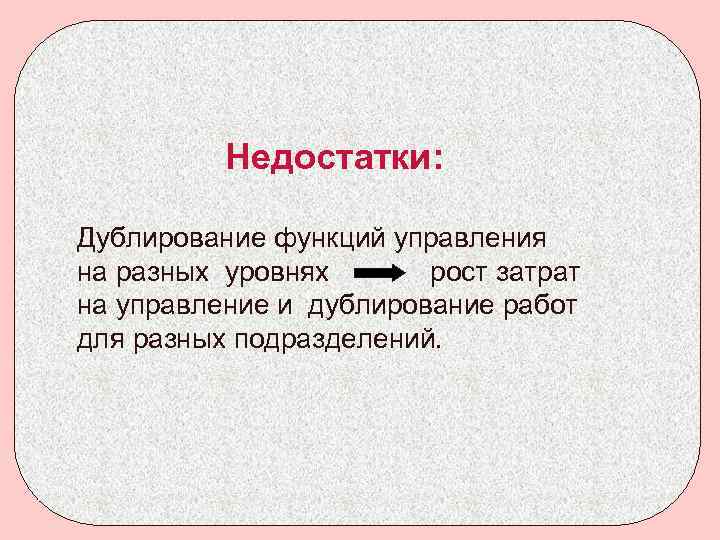 Недостатки:

Дублирование функций управления на разных уровнях → рост затрат на управление и дублирование работ для разных подразделений.